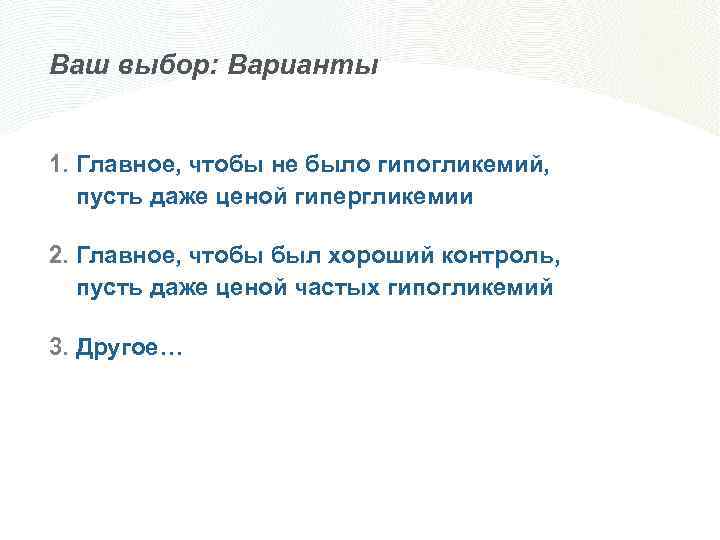 Ваш выбор: Варианты

1. Главное, чтобы не было гипогликемий, пусть даже ценой гипергликемии

2. Главное, чтобы был хороший контроль, пусть даже ценой частых гипогликемий

3. Другое…